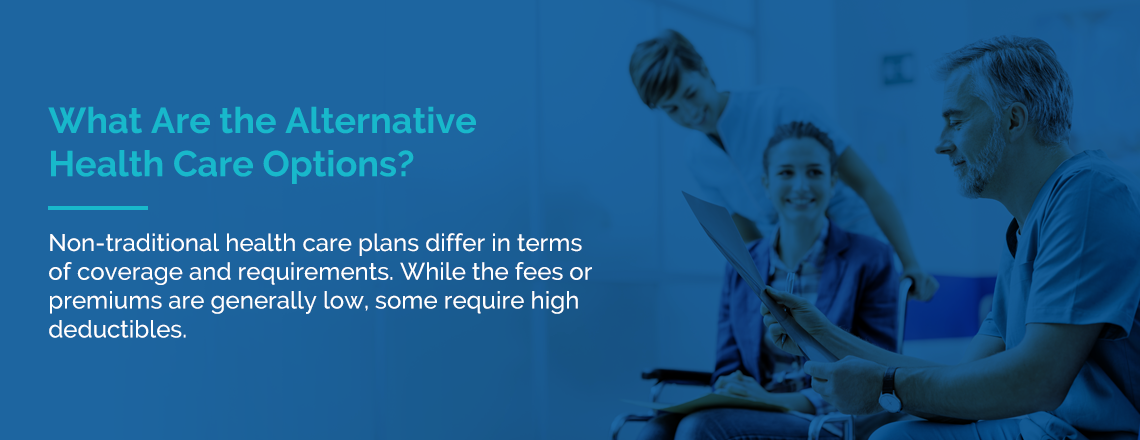 What Are the Alternative Health Care Options?

Non-traditional health care plans differ in terms of coverage and requirements. While the fees or premiums are generally low, some require high deductibles.